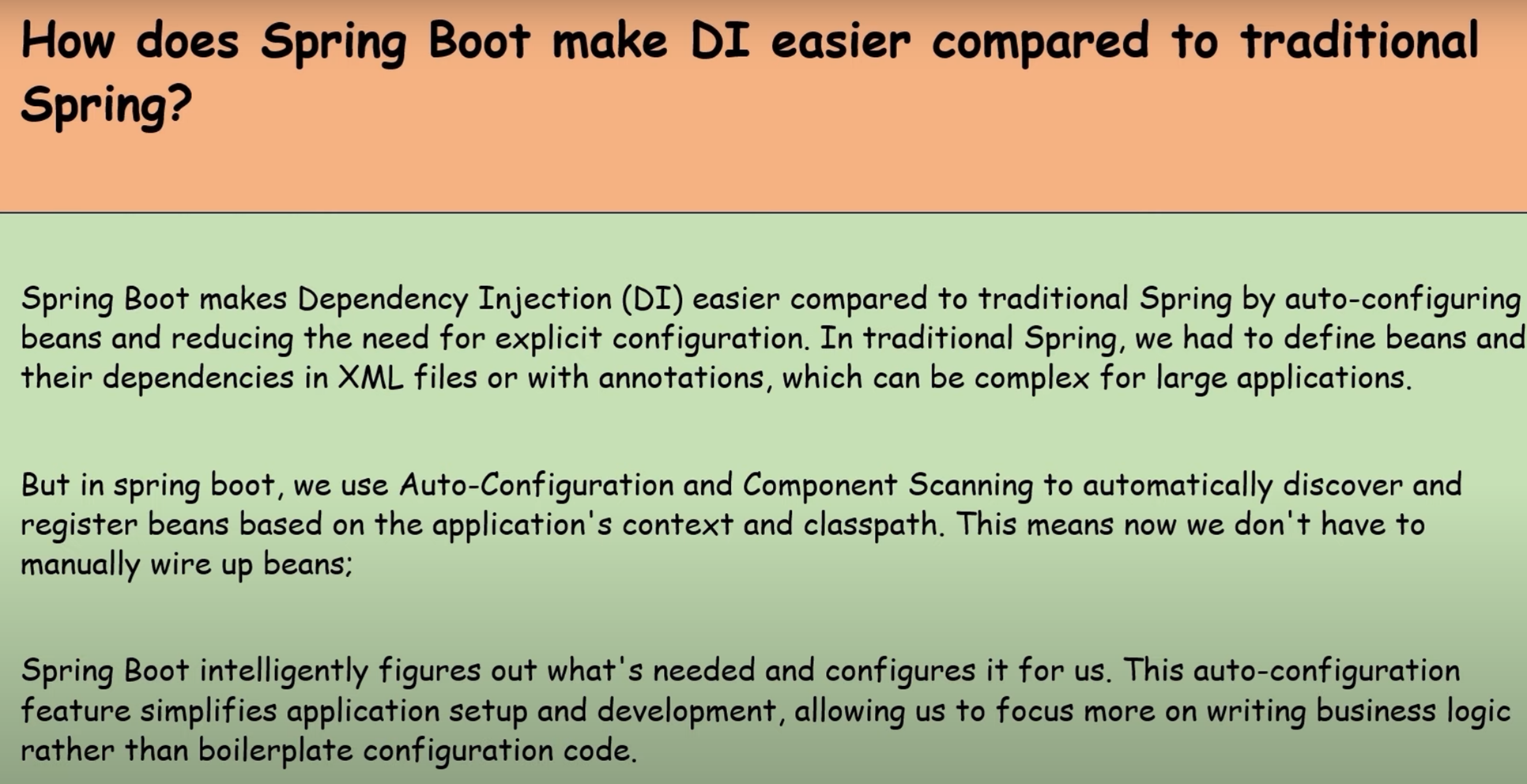 How does Spring Boot make DI easier compared to traditional Spring?

Spring Boot makes Dependency Injection (DI) easier compared to traditional Spring by auto-configuring beans and reducing the need for explicit configuration. In traditional Spring, we had to define beans and their dependencies in XML files or with annotations, which can be complex for large applications.

But in spring boot, we use Auto-Configuration and Component Scanning to automatically discover and register beans based on the application's context and classpath. This means now we don't have to manually wire up beans;

Spring Boot intelligently figures out what's needed and configures it for us. This auto-configuration feature simplifies application setup and development, allowing us to focus more on writing business logic rather than boilerplate configuration code.